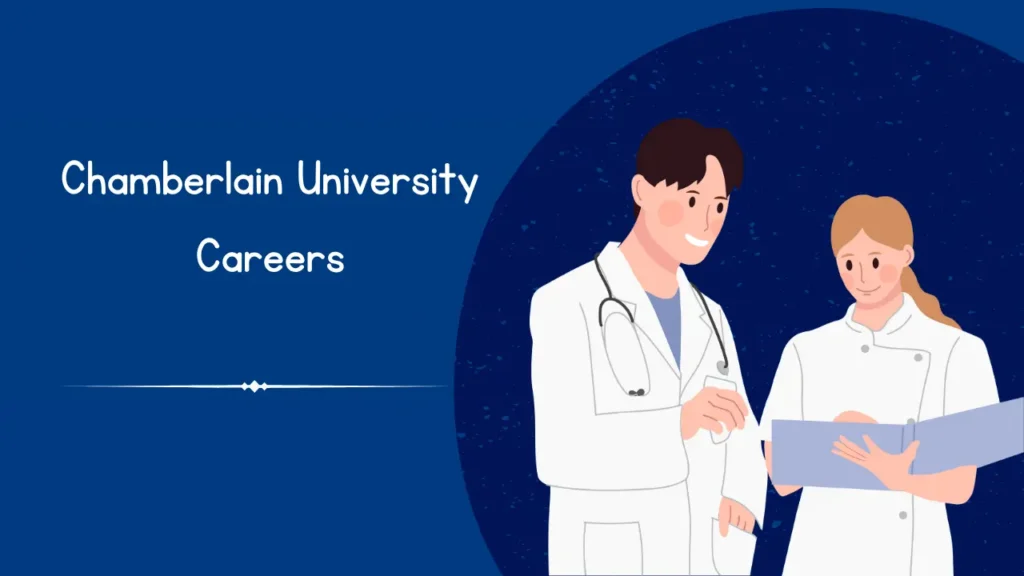 Chamberlain University
Careers